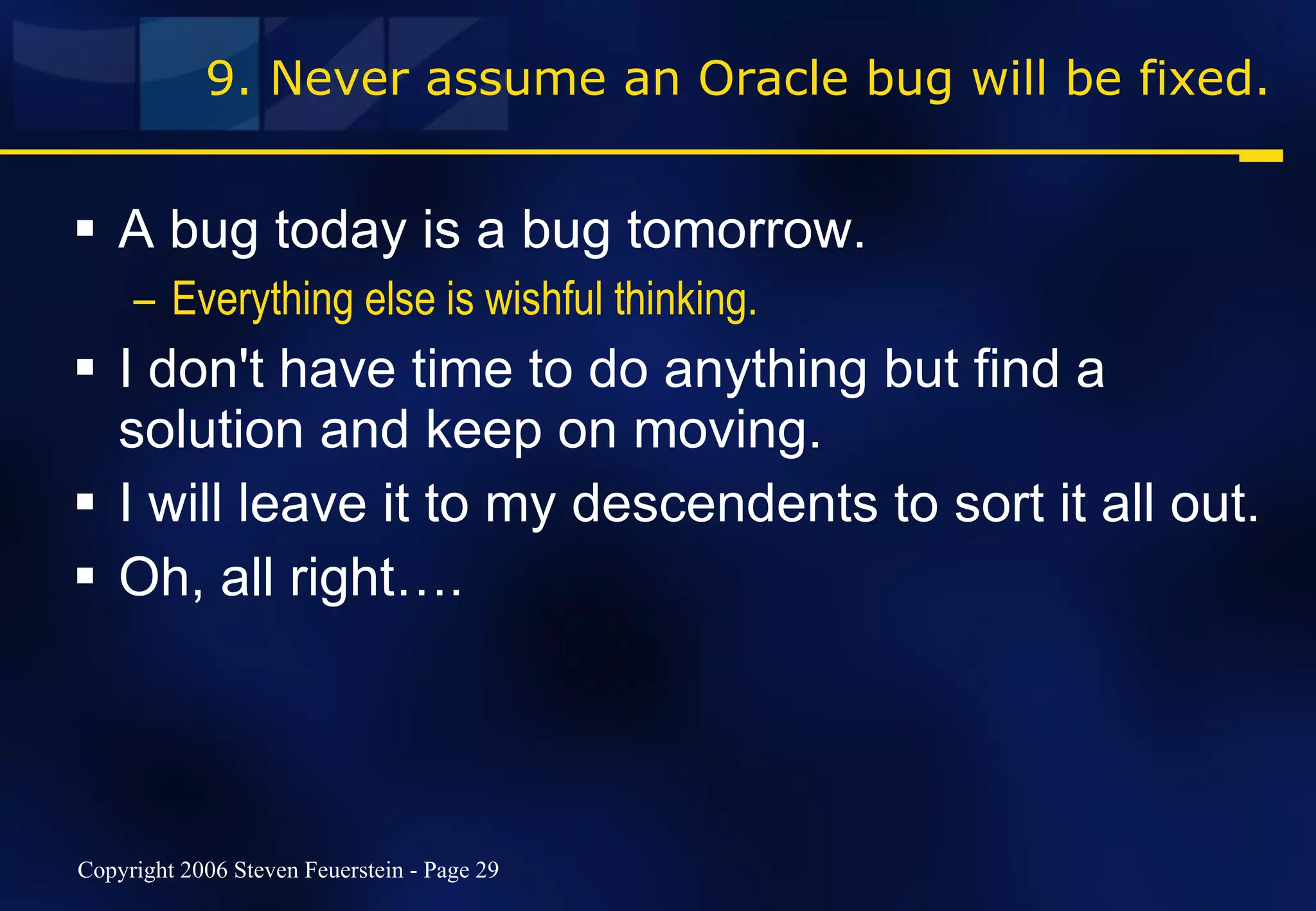 9. Never assume an Oracle bug will be fixed.

▪ A bug today is a bug tomorrow.
– Everything else is wishful thinking.

▪ I don't have time to do anything but find a solution and keep on moving.

▪ I will leave it to my descendents to sort it all out.

▪ Oh, all right….

Copyright 2006 Steven Feuerstein - Page 29